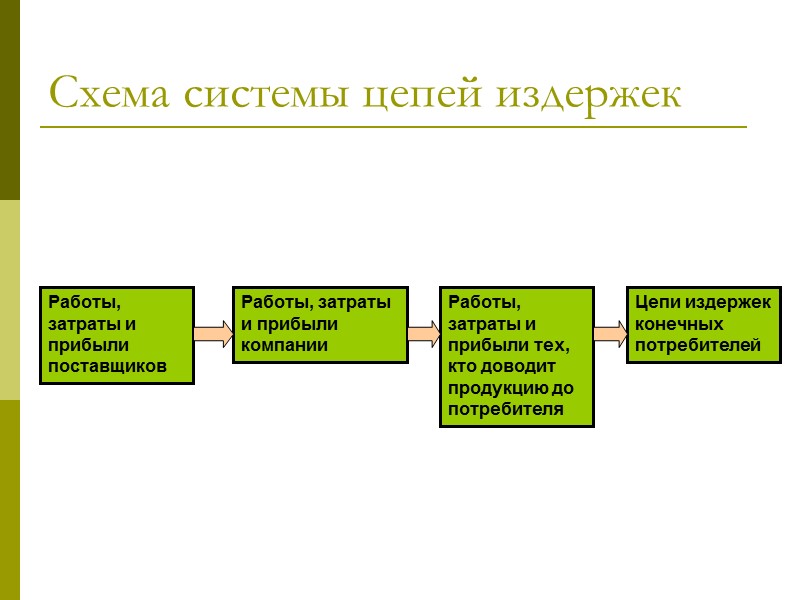 Схема системы цепей издержек

Работы, затраты и прибыли поставщиков

Работы, затраты и прибыли компании

Работы, затраты и прибыли тех, кто доводит продукцию до потребителя

Цепи издержек конечных потребителей